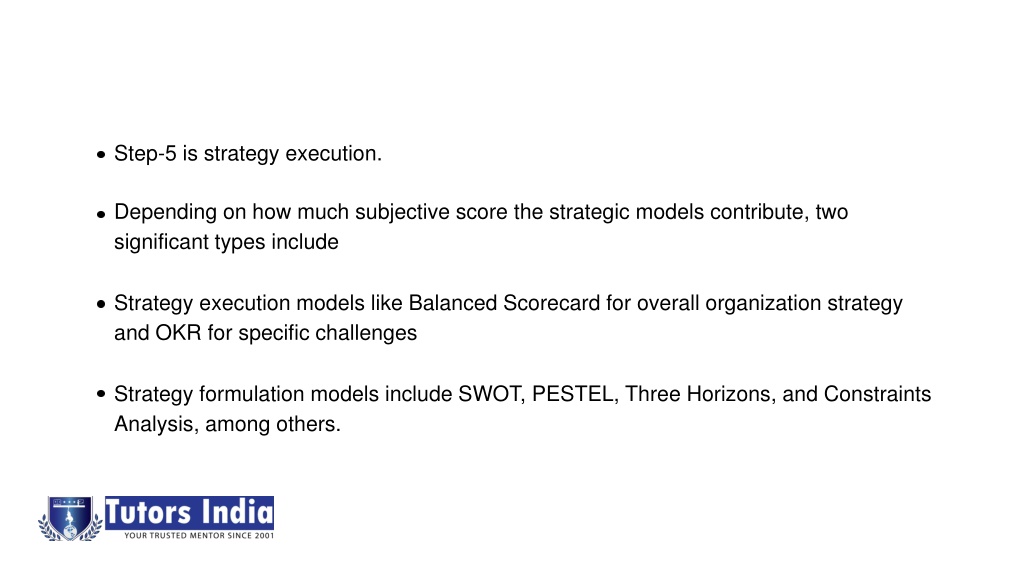 • Step-5 is strategy execution.

• Depending on how much subjective score the strategic models contribute, two significant types include

• Strategy execution models like Balanced Scorecard for overall organization strategy and OKR for specific challenges

• Strategy formulation models include SWOT, PESTEL, Three Horizons, and Constraints Analysis, among others.

Tutors India
YOUR TRUSTED MENTOR SINCE 2001